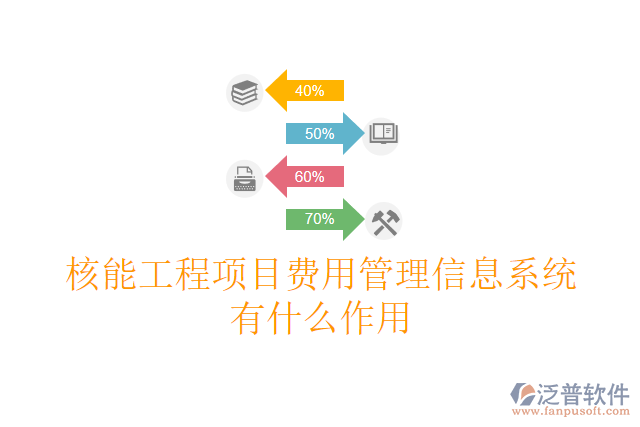 40%

50%

60%

70%

核能工程项目费用管理信息系统有什么作用

泛普软件
www.fanpusoft.com